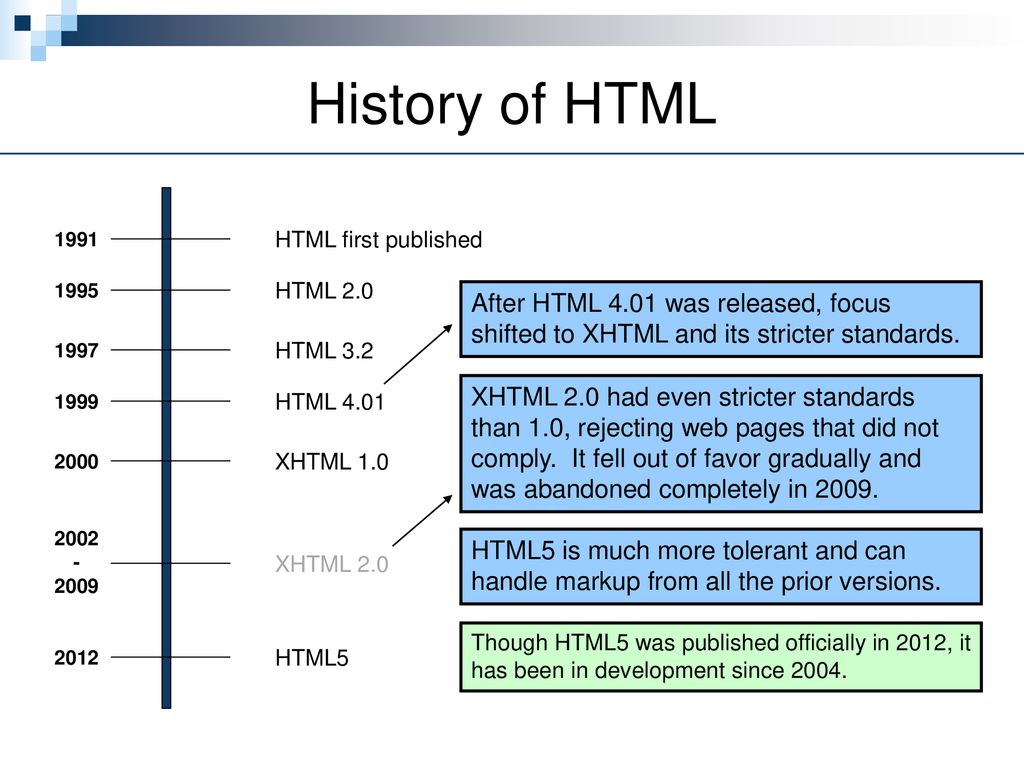 History of HTML

1991 HTML first published

1995 HTML 2.0

1997 HTML 3.2

1999 HTML 4.01

2000 XHTML 1.0

2002 - 2009 XHTML 2.0

2012 HTML5

After HTML 4.01 was released, focus shifted to XHTML and its stricter standards.

XHTML 2.0 had even stricter standards than 1.0, rejecting web pages that did not comply. It fell out of favor gradually and was abandoned completely in 2009.

HTML5 is much more tolerant and can handle markup from all the prior versions.

Though HTML5 was published officially in 2012, it has been in development since 2004.